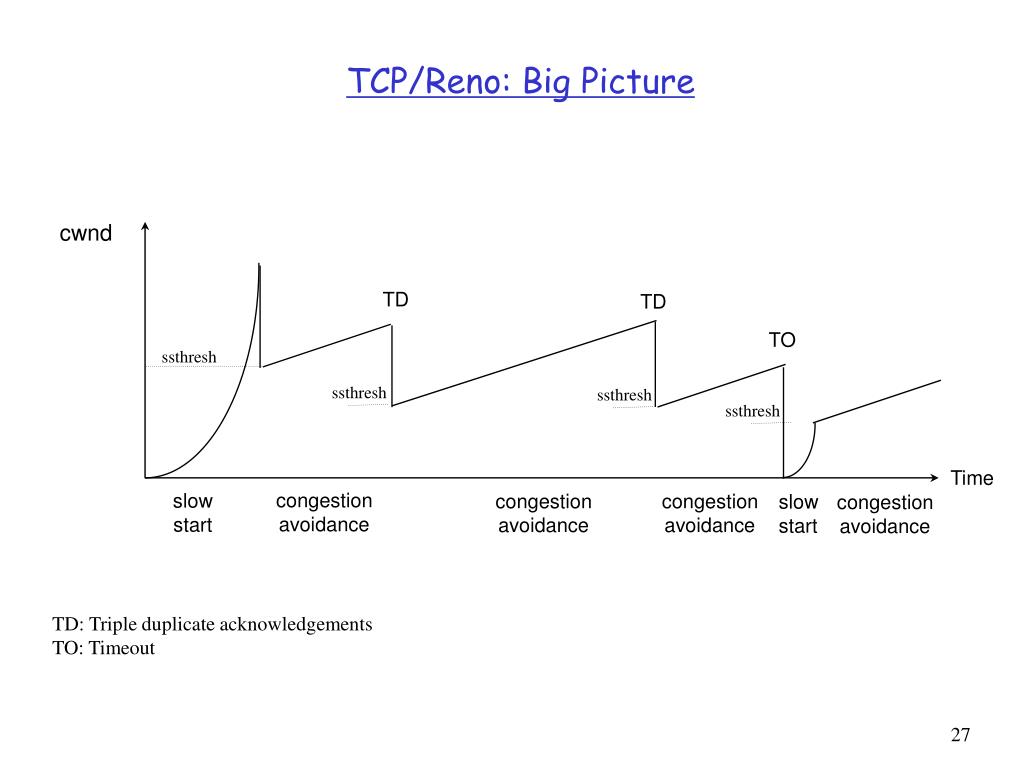 TCP/Reno: Big Picture

cwnd

TD

TD

TO

ssthresh

ssthresh

ssthresh

ssthresh

Time

slow start

congestion avoidance

congestion avoidance

congestion avoidance

slow start

congestion avoidance

TD: Triple duplicate acknowledgements
TO: Timeout

27